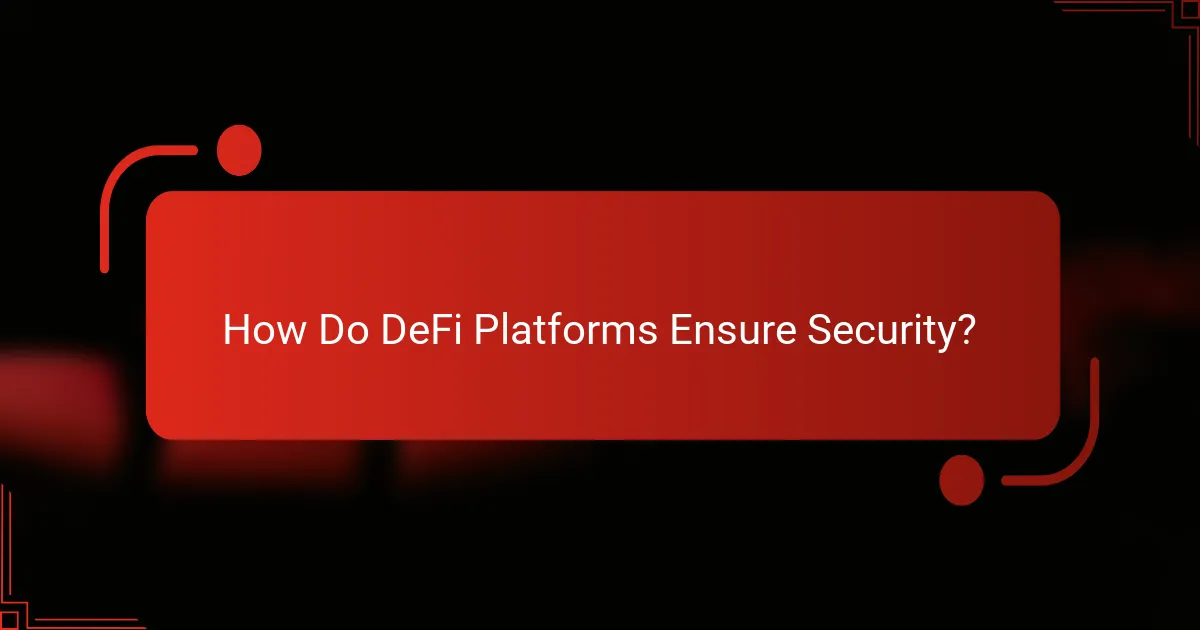 How Do DeFi Platforms Ensure Security?